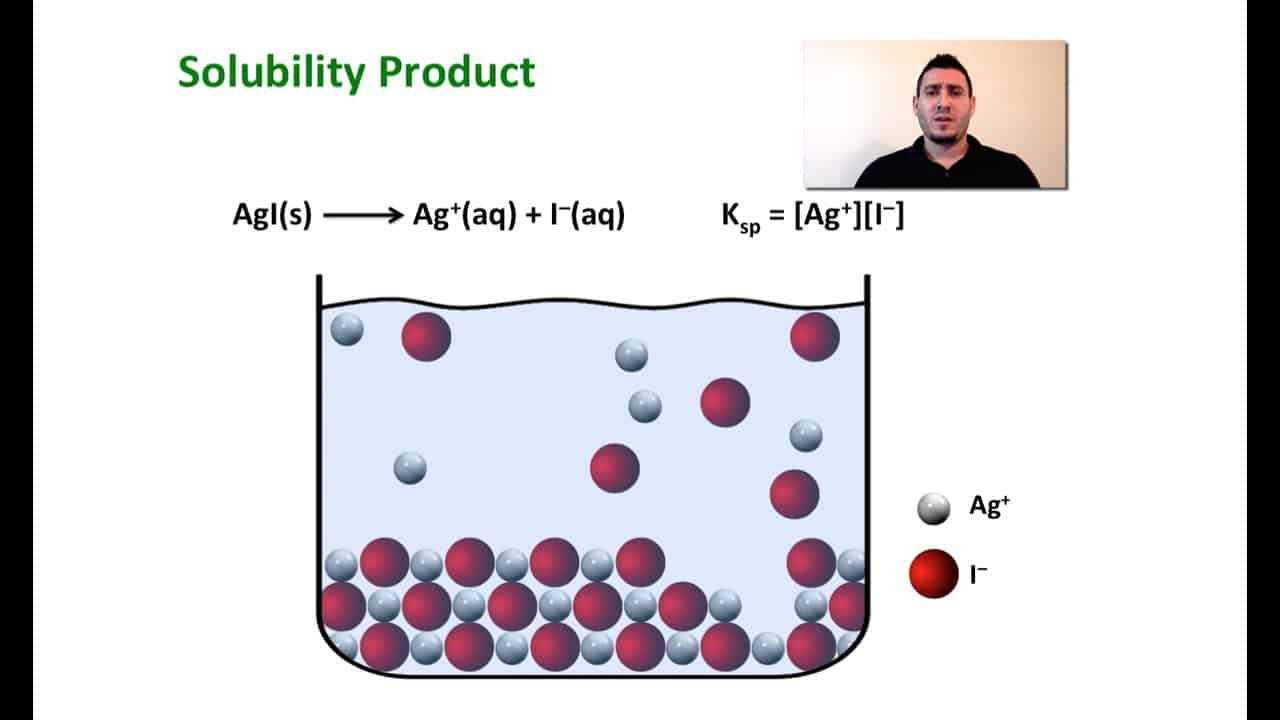 Solubility Product

$AgI(s) \longrightarrow Ag^+(aq) + I^-(aq)$ $K_{sp} = [Ag^+][I^-]$

$Ag^+$

$I^-$